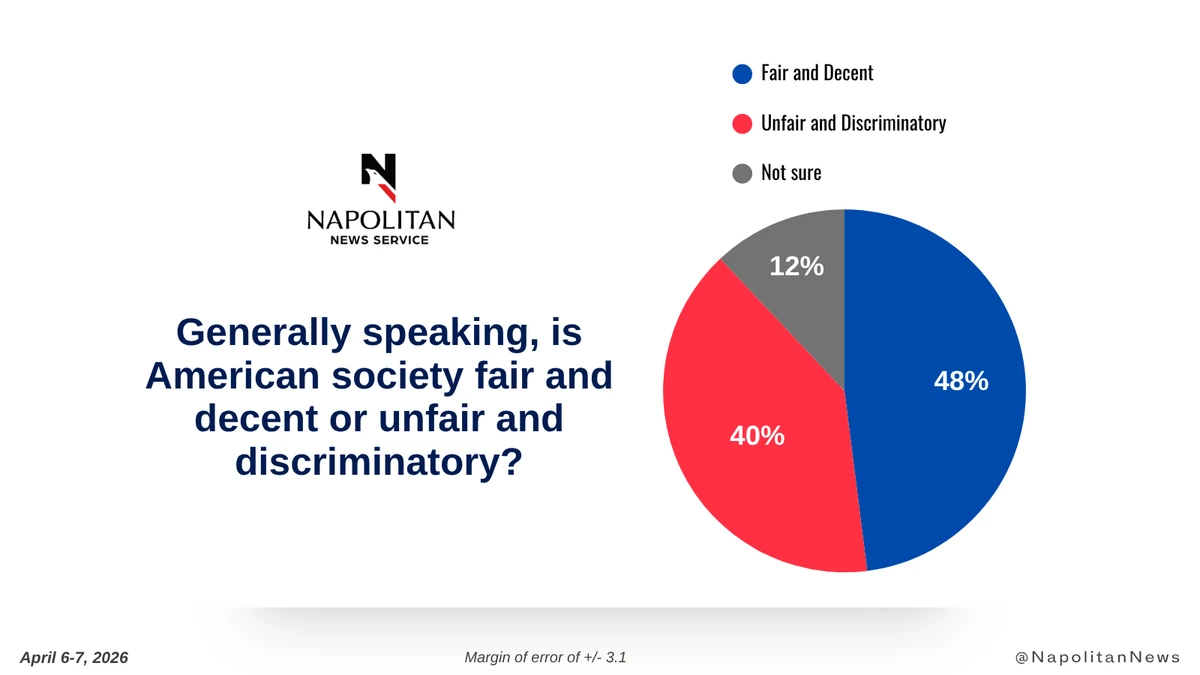 NAPOLITAN
NEWS SERVICE

Generally speaking, is American society fair and decent or unfair and discriminatory?

Fair and Decent

Unfair and Discriminatory

Not sure

12%

48%

40%

April 6-7, 2026

Margin of error of +/- 3.1

@NapolitanNews